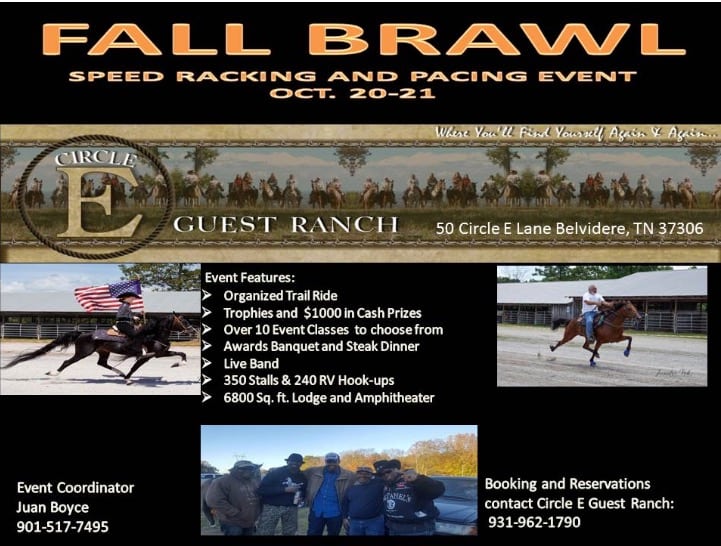 FALL BRAWL
SPEED RACKING AND PACING EVENT
OCT. 20-21

Where You'll Find Yourself Again & Again...
CIRCLE
E
GUEST RANCH
50 Circle E Lane Belvidere, TN 37306

Event Features:
➢ Organized Trail Ride
➢ Trophies and $1000 in Cash Prizes
➢ Over 10 Event Classes to choose from
➢ Awards Banquet and Steak Dinner
➢ Live Band
➢ 350 Stalls & 240 RV Hook-ups
➢ 6800 Sq. ft. Lodge and Amphitheater

Event Coordinator
Juan Boyce
901-517-7495

Booking and Reservations contact Circle E Guest Ranch:
931-962-1790